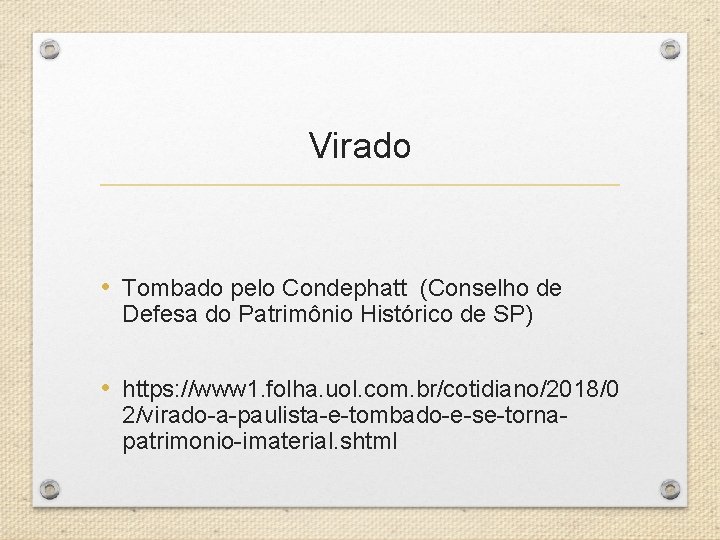 Virado

• Tombado pelo Condephatt (Conselho de Defesa do Patrimônio Histórico de SP)

• https://www1.folha.uol.com.br/cotidiano/2018/02/virado-a-paulista-e-tombado-e-se-torna-patrimonio-imaterial.shtml